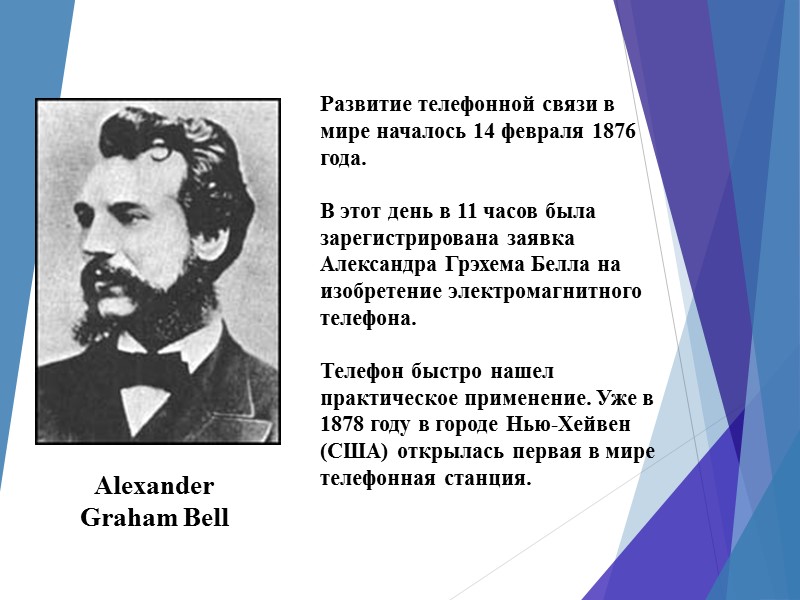 Развитие телефонной связи в мире началось 14 февраля 1876 года.

В этот день в 11 часов была зарегистрирована заявка Александра Грэхема Белла на изобретение электромагнитного телефона.

Телефон быстро нашел практическое применение. Уже в 1878 году в городе Нью-Хейвен (США) открылась первая в мире телефонная станция.

Alexander Graham Bell